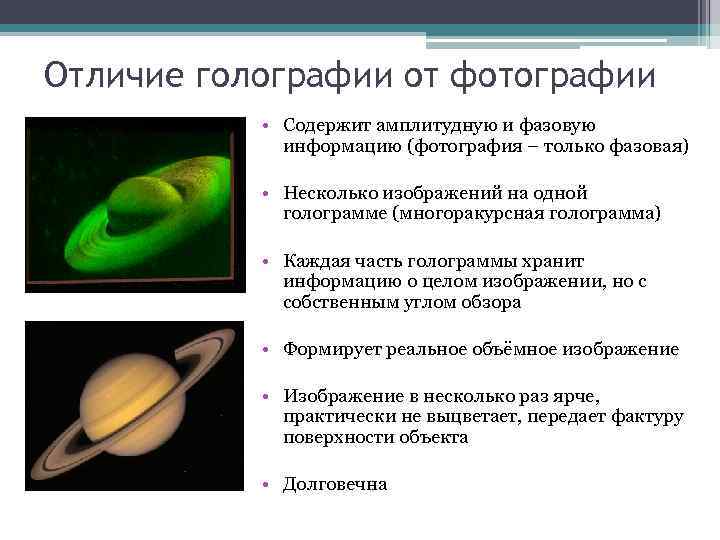 Отличие голографии от фотографии

• Содержит амплитудную и фазовую информацию (фотография – только фазовая)

• Несколько изображений на одной голограмме (многоракурсная голограмма)

• Каждая часть голограммы хранит информацию о целом изображении, но с собственным углом обзора

• Формирует реальное объёмное изображение

• Изображение в несколько раз ярче, практически не выцветает, передает фактуру поверхности объекта

• Долговечна